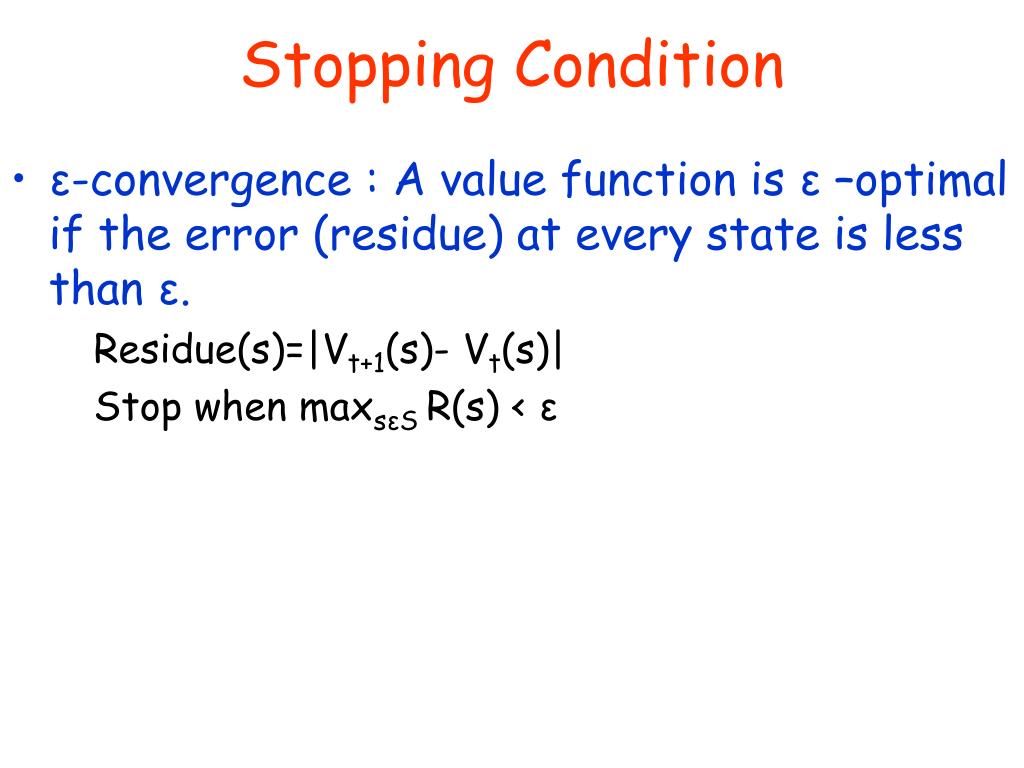 Stopping Condition

• ε-convergence : A value function is ε –optimal if the error (residue) at every state is less than ε.

Residue(s)=$|V_{t+1}(s)- V_t(s)|$

Stop when $\max_{s\varepsilon S} R(s) < \varepsilon$